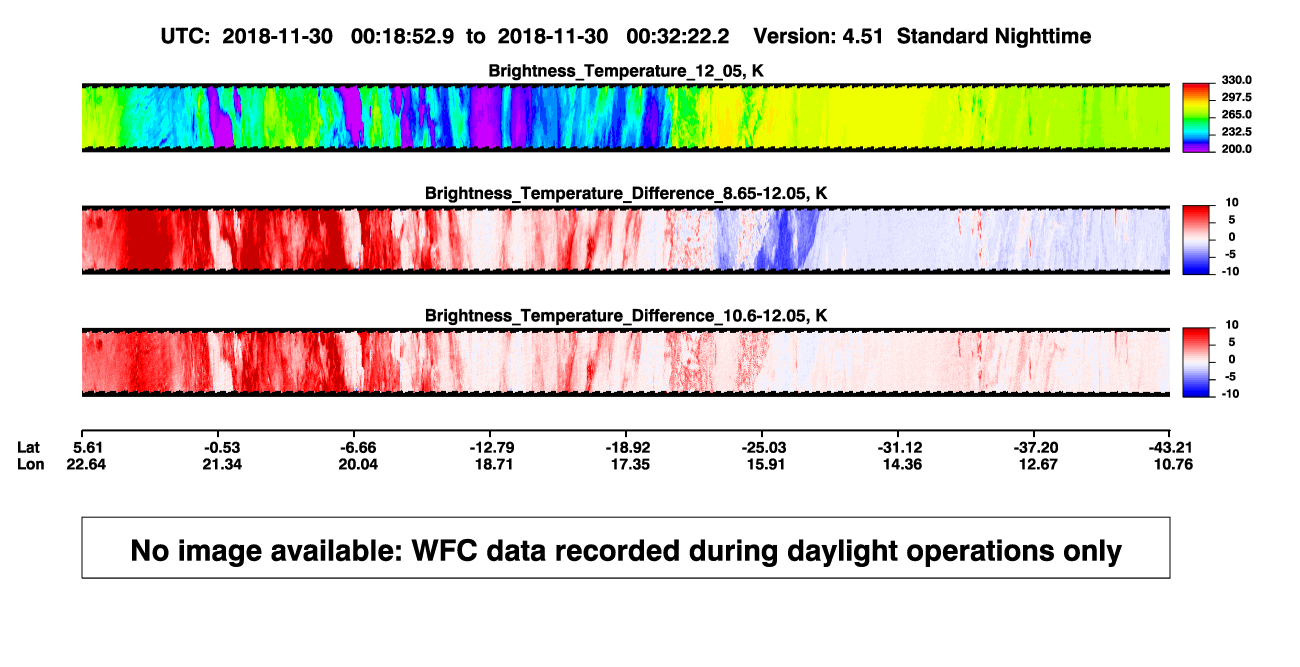 UTC: 2018-11-30 00:18:52.9 to 2018-11-30 00:32:22.2 Version: 4.51 Standard Nighttime

Brightness_Temperature_12_05, K

330.0
297.5
265.0
232.5
200.0

Brightness_Temperature_Difference_8.65-12.05, K

10
5
0
-5
-10

Brightness_Temperature_Difference_10.6-12.05, K

10
5
0
-5
-10

| Lat | 5.61 | -0.53 | -6.66 | -12.79 | -18.92 | -25.03 | -31.12 | -37.20 | -43.21 |
|---|---|---|---|---|---|---|---|---|---|
| Lon | 22.64 | 21.34 | 20.04 | 18.71 | 17.35 | 15.91 | 14.36 | 12.67 | 10.76 |

No image available: WFC data recorded during daylight operations only